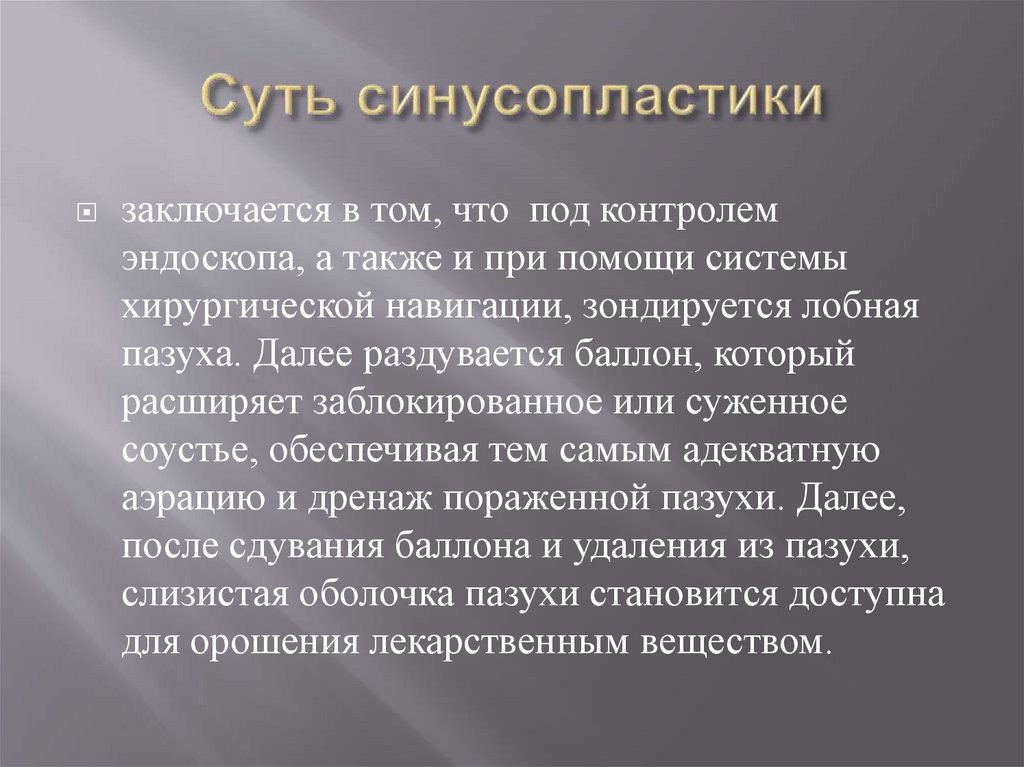 Суть синусопластики

заключается в том, что  под контролем эндоскопа, а также и при помощи системы хирургической навигации, зондируется лобная пазуха. Далее раздувается баллон, который расширяет заблокированное или суженное соустье, обеспечивая тем самым адекватную аэрацию и дренаж пораженной пазухи. Далее, после сдувания баллона и удаления из пазухи, слизистая оболочка пазухи становится доступна для орошения лекарственным веществом.